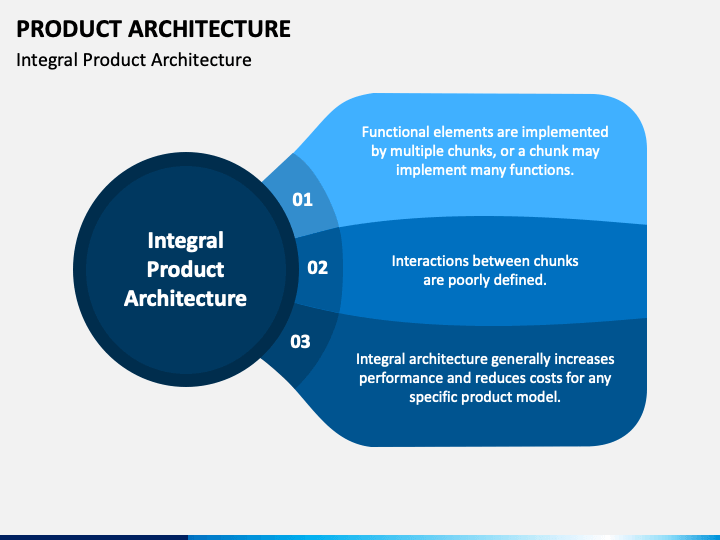 PRODUCT ARCHITECTURE
Integral Product Architecture

Integral Product Architecture

01
Functional elements are implemented by multiple chunks, or a chunk may implement many functions.

02
Interactions between chunks are poorly defined.

03
Integral architecture generally increases performance and reduces costs for any specific product model.